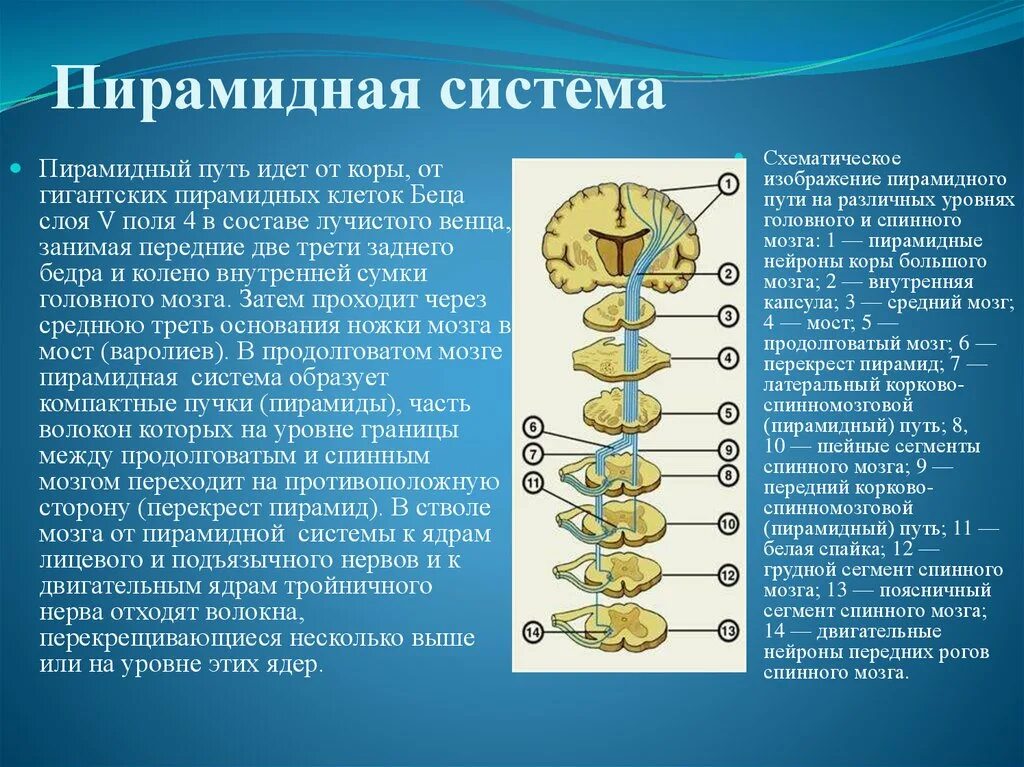 Пирамидная система

Пирамидный путь идет от коры, от гигантских пирамидных клеток Беца слоя V поля 4 в составе лучистого венца, занимая передние две трети заднего бедра и колено внутренней сумки головного мозга. Затем проходит через среднюю треть основания ножки мозга в мост (варолиев). В продолговатом мозге пирамидная система образует компактные пучки (пирамиды), часть волокон которых на уровне границы между продолговатым и спинным мозгом переходит на противоположную сторону (перекрест пирамид). В стволе мозга от пирамидной системы к ядрам лицевого и подъязычного нервов и к двигательным ядрам тройничного нерва отходят волокна, перекрещивающиеся несколько выше или на уровне этих ядер.

1
2
3
4
5
6
7
9
8
11
10
12
14
13

Схематическое изображение пирамидного пути на различных уровнях головного и спинного мозга: 1 — пирамидные нейроны коры большого мозга; 2 — внутренняя капсула; 3 — средний мозг; 4 — мост; 5 — продолговатый мозг; 6 — перекрест пирамид; 7 — латеральный корково-спинномозговой (пирамидный) путь; 8, 10 — шейные сегменты спинного мозга; 9 — передний корково-спинномозговой (пирамидный) путь; 11 — белая спайка; 12 — грудной сегмент спинного мозга; 13 — поясничный сегмент спинного мозга; 14 — двигательные нейроны передних рогов спинного мозга.